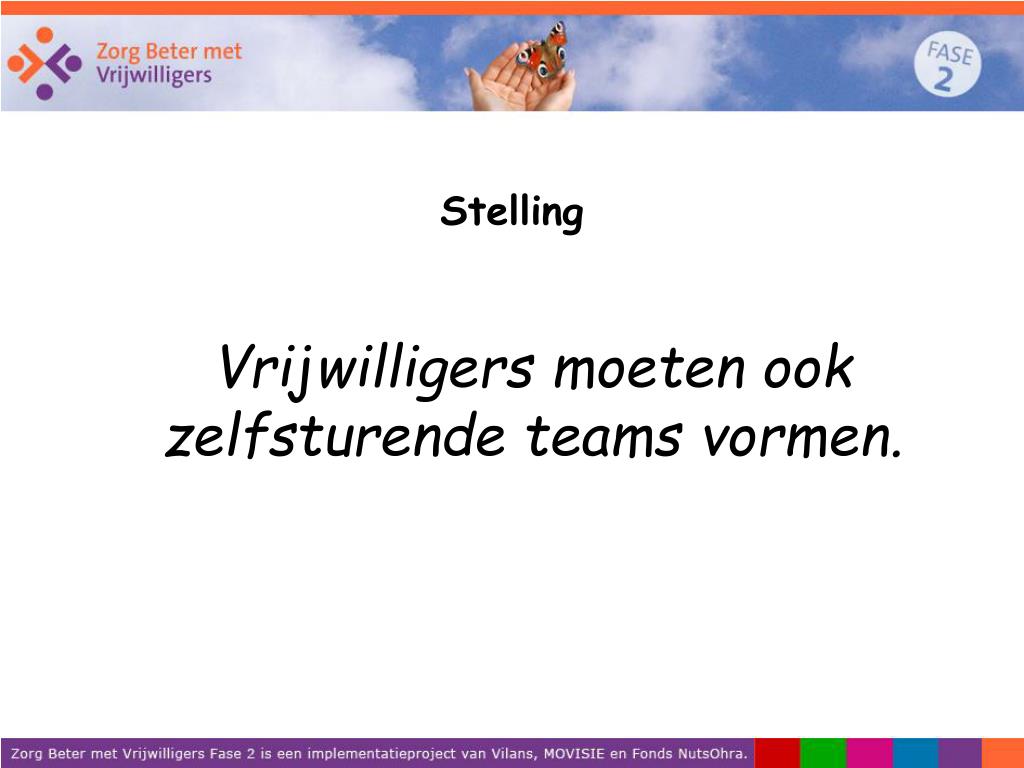 Zorg Beter met Vrijwilligers

FASE 2

Stelling

Vrijwilligers moeten ook zelfsturende teams vormen.

Zorg Beter met Vrijwilligers Fase 2 is een implementatieproject van Vilans, MOVISIE en Fonds NutsOhra.